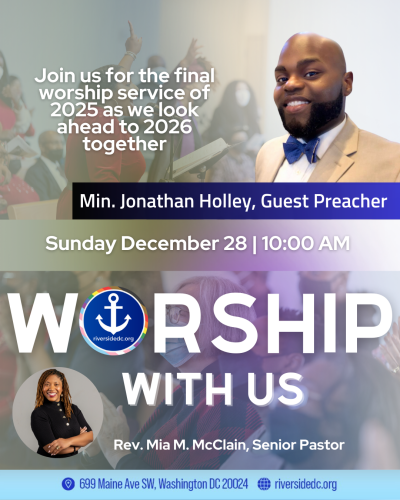 Join us for the final worship service of 2025 as we look ahead to 2026 together

Min. Jonathan Holley, Guest Preacher

Sunday December 28 | 10:00 AM

WORSHIP

riversidedc.org

WITH US

Rev. Mia M. McClain, Senior Pastor

699 Maine Ave SW, Washington DC 20024 riversidedc.org